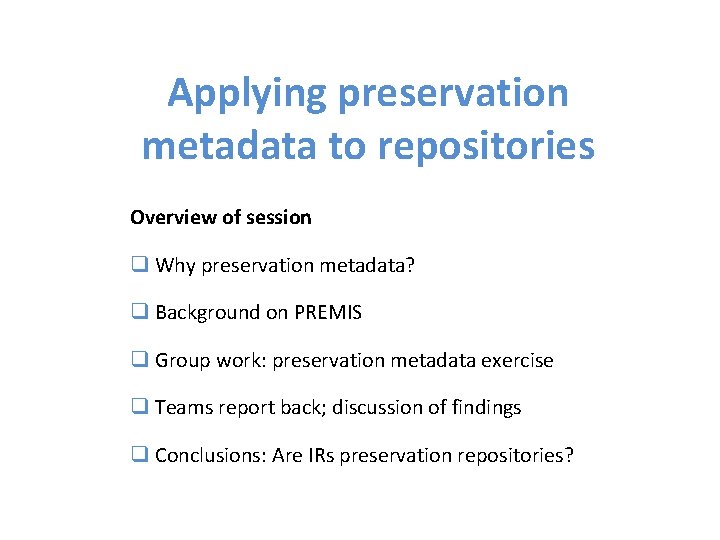 Applying preservation metadata to repositories

Overview of session

❑ Why preservation metadata?

❑ Background on PREMIS

❑ Group work: preservation metadata exercise

❑ Teams report back; discussion of findings

❑ Conclusions: Are IRs preservation repositories?